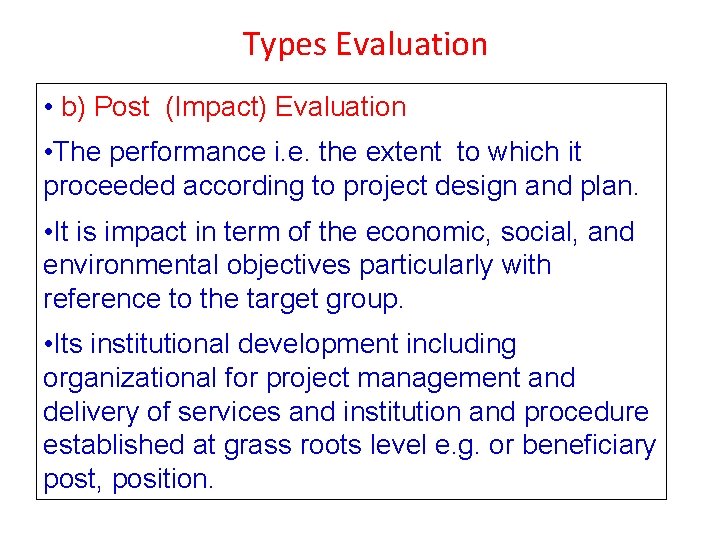 Types Evaluation

• b) Post (Impact) Evaluation

•The performance i.e. the extent to which it proceeded according to project design and plan.

•It is impact in term of the economic, social, and environmental objectives particularly with reference to the target group.

•Its institutional development including organizational for project management and delivery of services and institution and procedure established at grass roots level e.g. or beneficiary post, position.